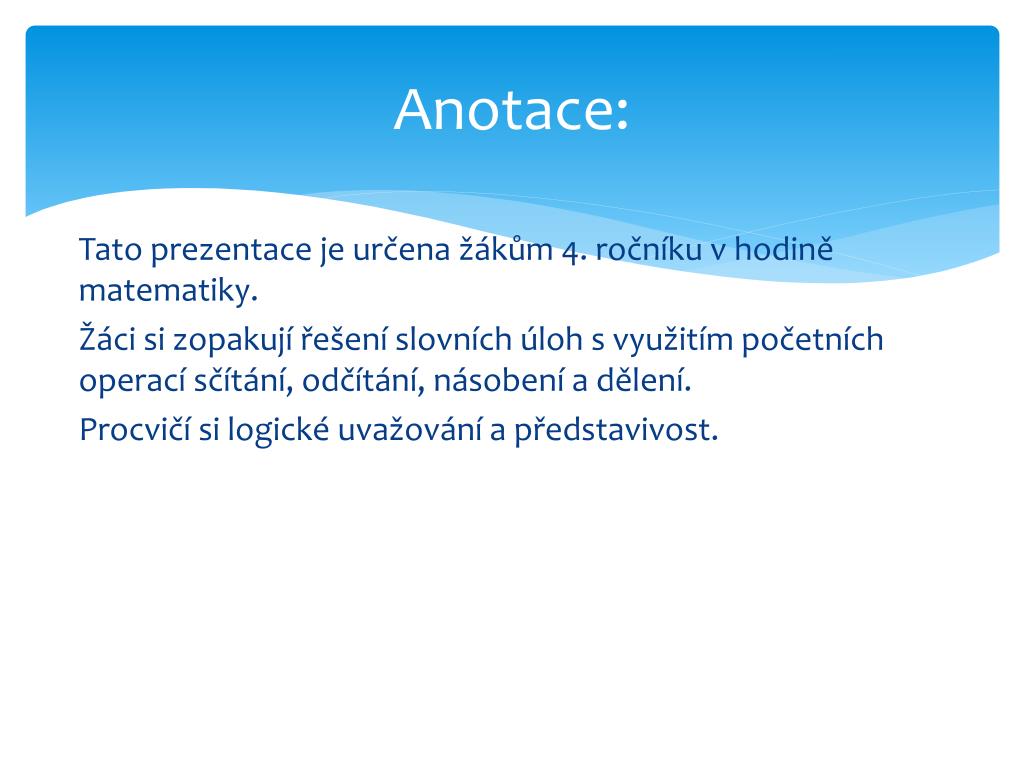 Anotace:

Tato prezentace je určena žákům 4. ročníku v hodině matematiky.

Žáci si zopakují řešení slovních úloh s využitím početních operací sčítání, odčítání, násobení a dělení.

Procvičí si logické uvažování a představivost.